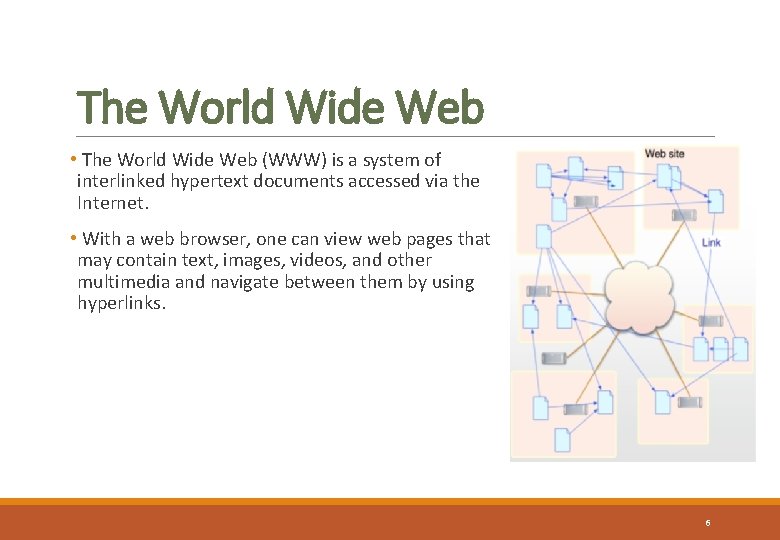 The World Wide Web

• The World Wide Web (WWW) is a system of interlinked hypertext documents accessed via the Internet.

• With a web browser, one can view web pages that may contain text, images, videos, and other multimedia and navigate between them by using hyperlinks.

Web site

Link

6